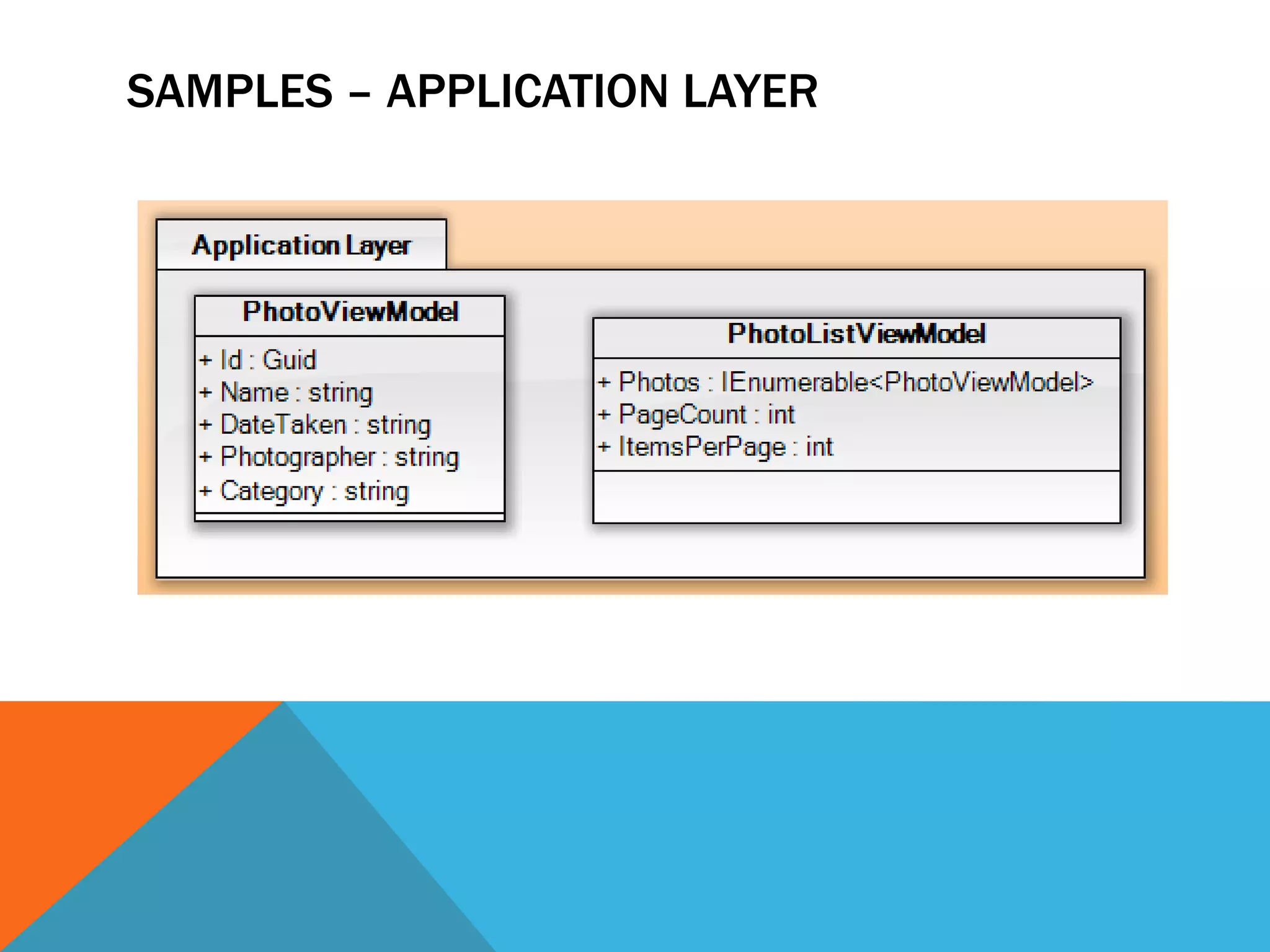 SAMPLES – APPLICATION LAYER

Application Layer

PhotoViewModel

+ Id : Guid
+ Name : string
+ DateTaken : string
+ Photographer : string
+ Category : string

PhotoListViewModel

+ Photos : IEnumerable<PhotoViewModel>
+ PageCount : int
+ ItemsPerPage : int